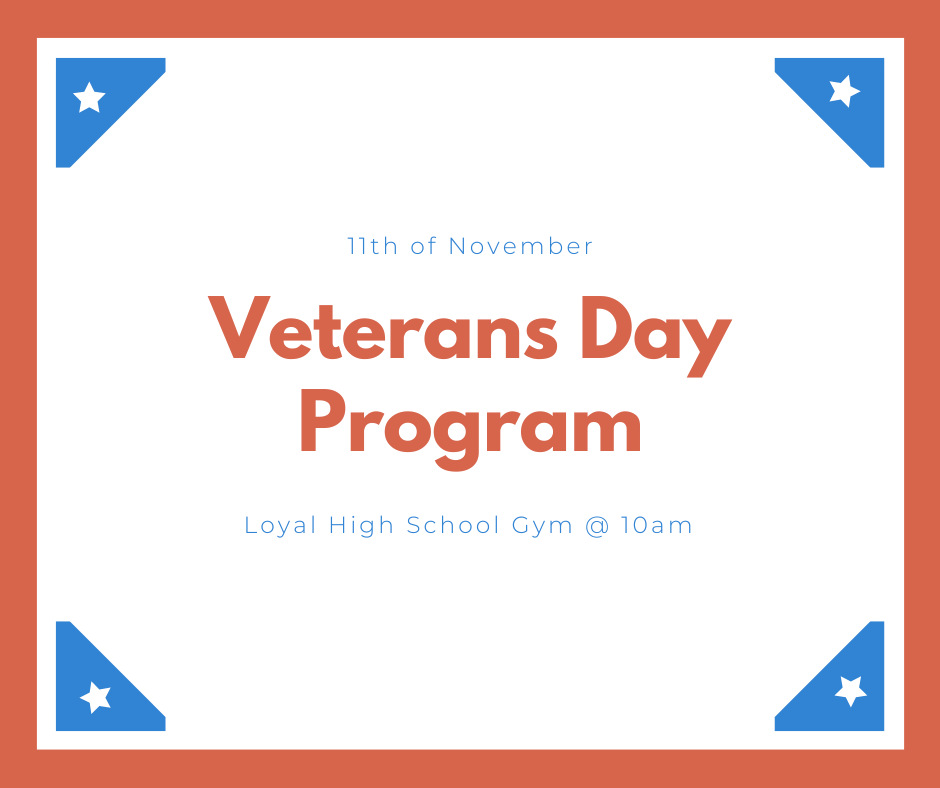 11th of November

Veterans Day Program

Loyal High School Gym @ 10am